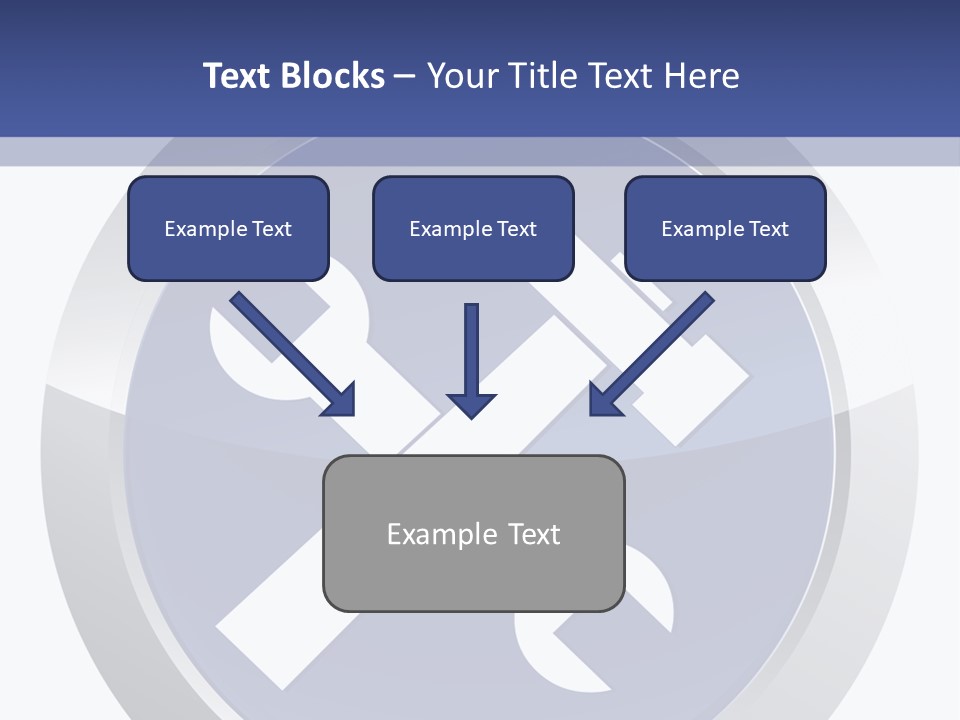 Text Blocks – Your Title Text Here

Example Text

Example Text

Example Text

Example Text